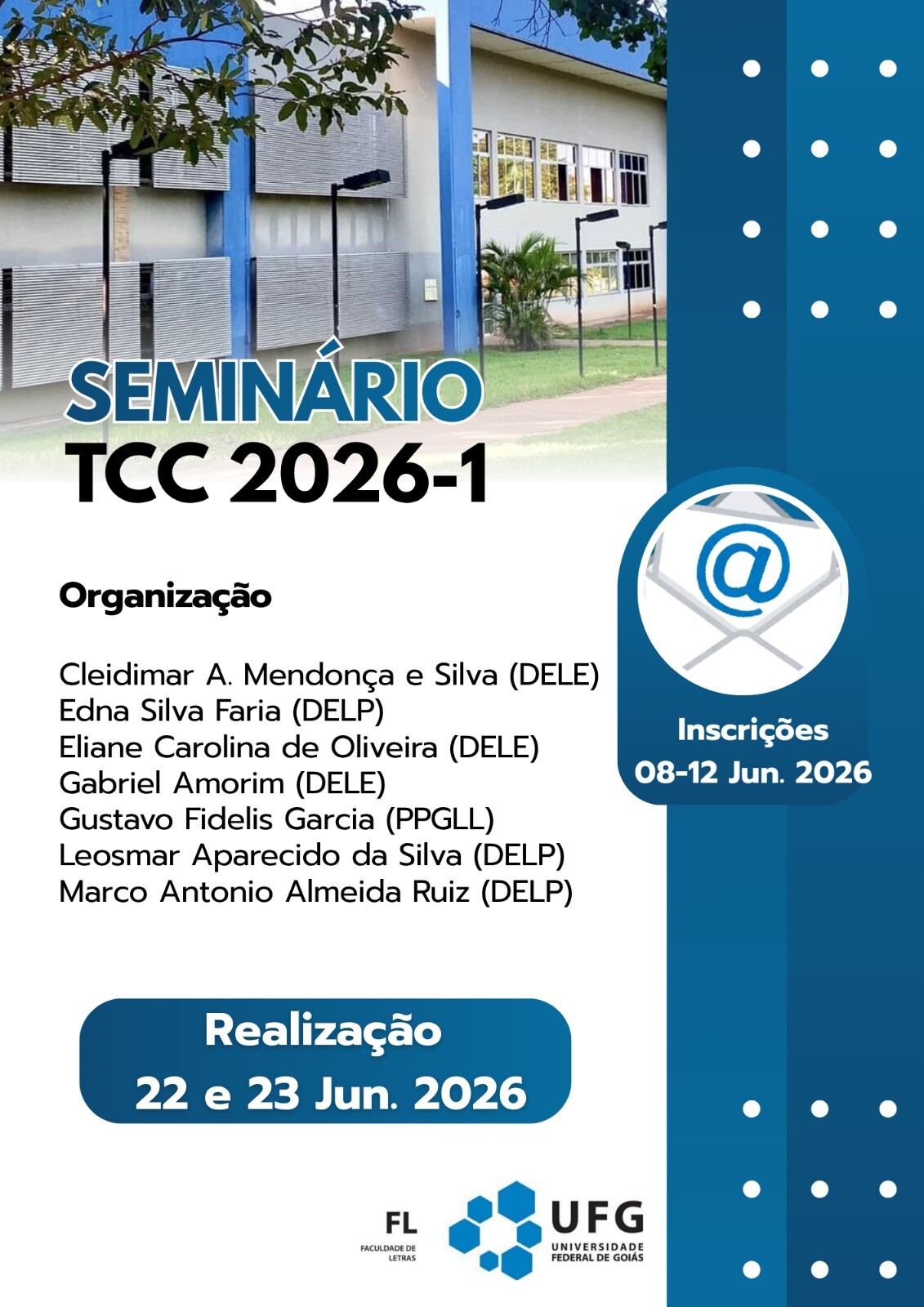 SEMINÁRIO
TCC 2026-1

Organização

Cleidimar A. Mendonça e Silva (DELE)
Edna Silva Faria (DELP)
Eliane Carolina de Oliveira (DELE)
Gabriel Amorim (DELE)
Gustavo Fidelis Garcia (PPGLL)
Leosmar Aparecido da Silva (DELP)
Marco Antonio Almeida Ruiz (DELP)

@

Inscrições
08-12 Jun. 2026

Realização
22 e 23 Jun. 2026

FL
FACULDADE DE LETRAS

UFG
UNIVERSIDADE FEDERAL DE GOIÁS